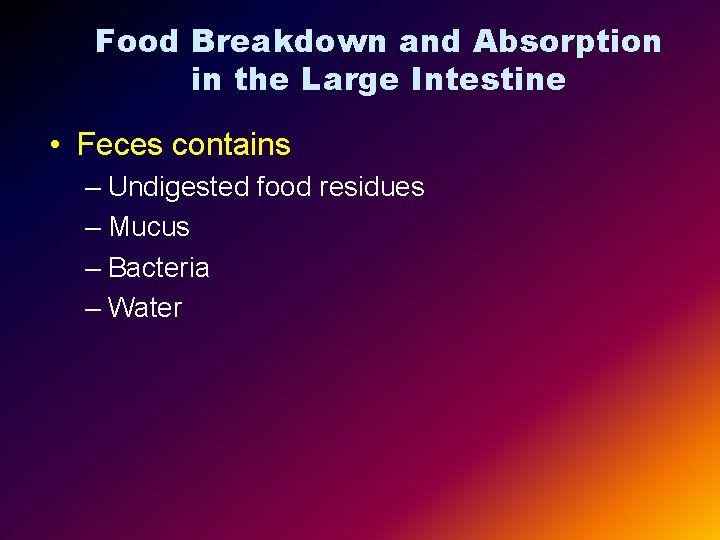 Food Breakdown and Absorption in the Large Intestine

• Feces contains
– Undigested food residues
– Mucus
– Bacteria
– Water